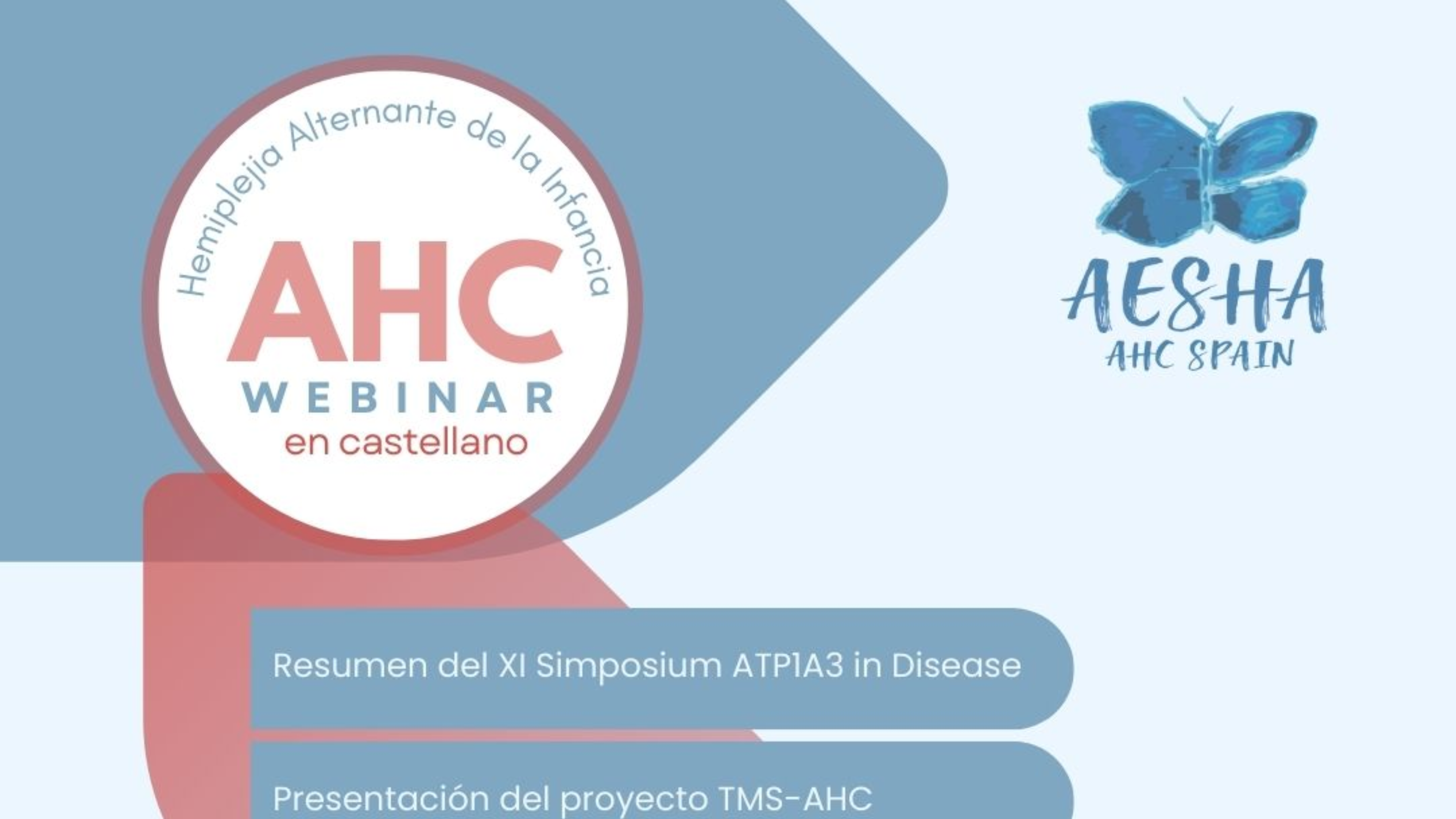 Hemiplejia Alternante de la Infancia

AHC

WEBINAR

en castellano

AESHA

AHC SPAIN

Resumen del XI Simposium ATP1A3 in Disease

Presentación del proyecto TMS-AHC